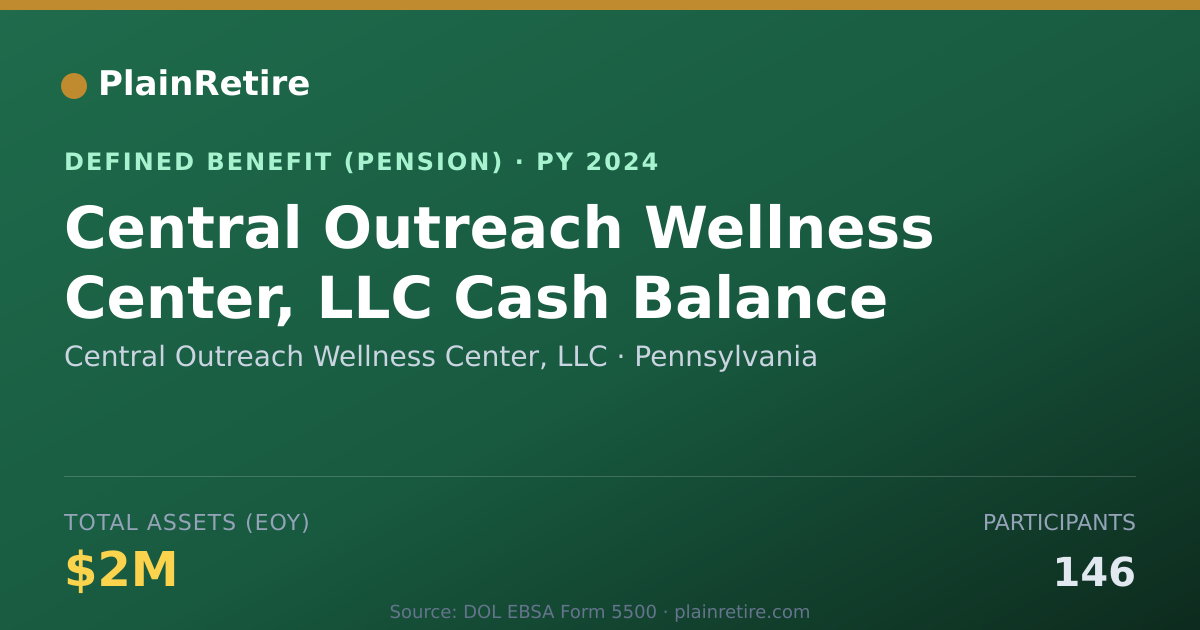 PlainRetire

DEFINED BENEFIT (PENSION) · PY 2024

Central Outreach Wellness Center, LLC Cash Balance

Central Outreach Wellness Center, LLC · Pennsylvania

TOTAL ASSETS (EOY)

$2M

PARTICIPANTS

146

Source: DOL EBSA Form 5500 · plainretire.com